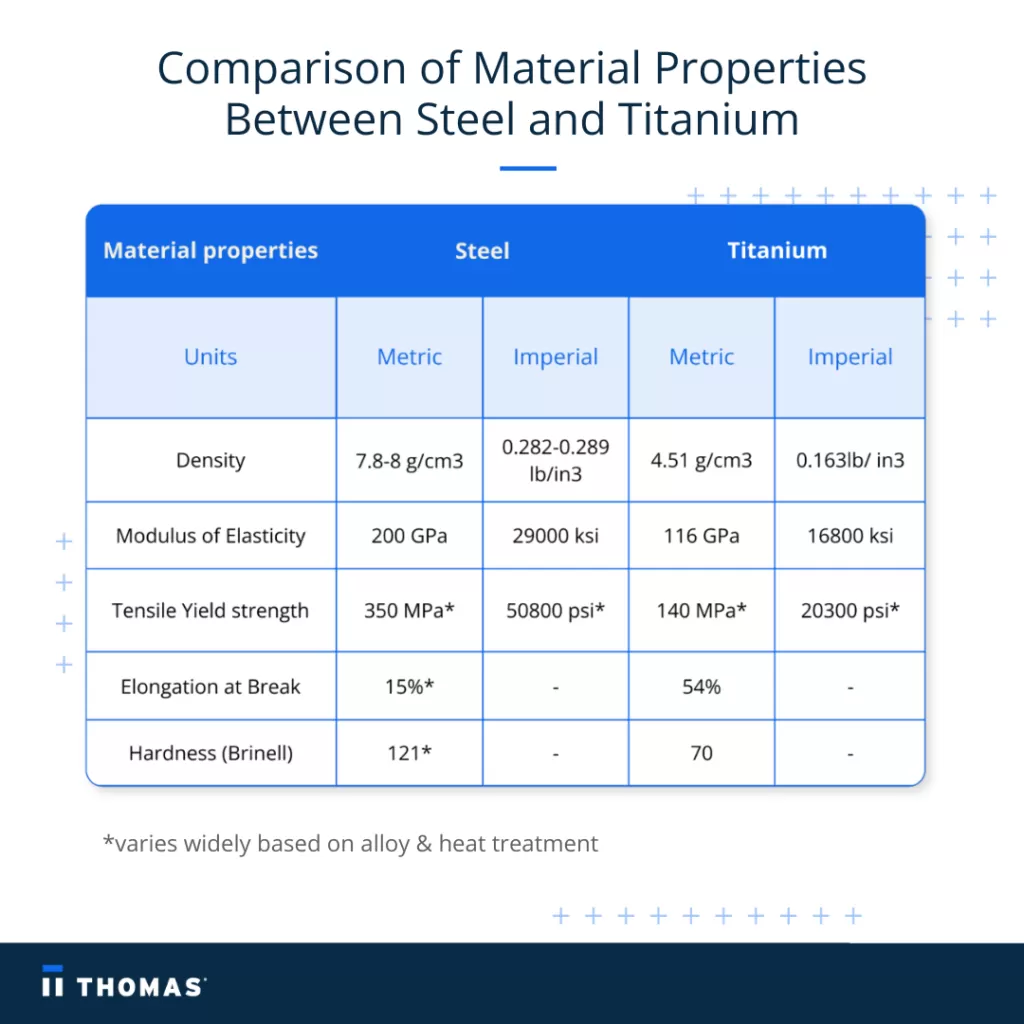 Comparison of Material Properties Between Steel and Titanium

| Material properties | Steel | | Titanium | |
|---|---|---|---|---|
| Units | Metric | Imperial | Metric | Imperial |
| Density | 7.8-8 g/cm3 | 0.282-0.289 lb/in3 | 4.51 g/cm3 | 0.163lb/ in3 |
| Modulus of Elasticity | 200 GPa | 29000 ksi | 116 GPa | 16800 ksi |
| Tensile Yield strength | 350 MPa* | 50800 psi* | 140 MPa* | 20300 psi* |
| Elongation at Break | 15%* | - | 54% | - |
| Hardness (Brinell) | 121* | - | 70 | - |

*varies widely based on alloy & heat treatment

THOMAS